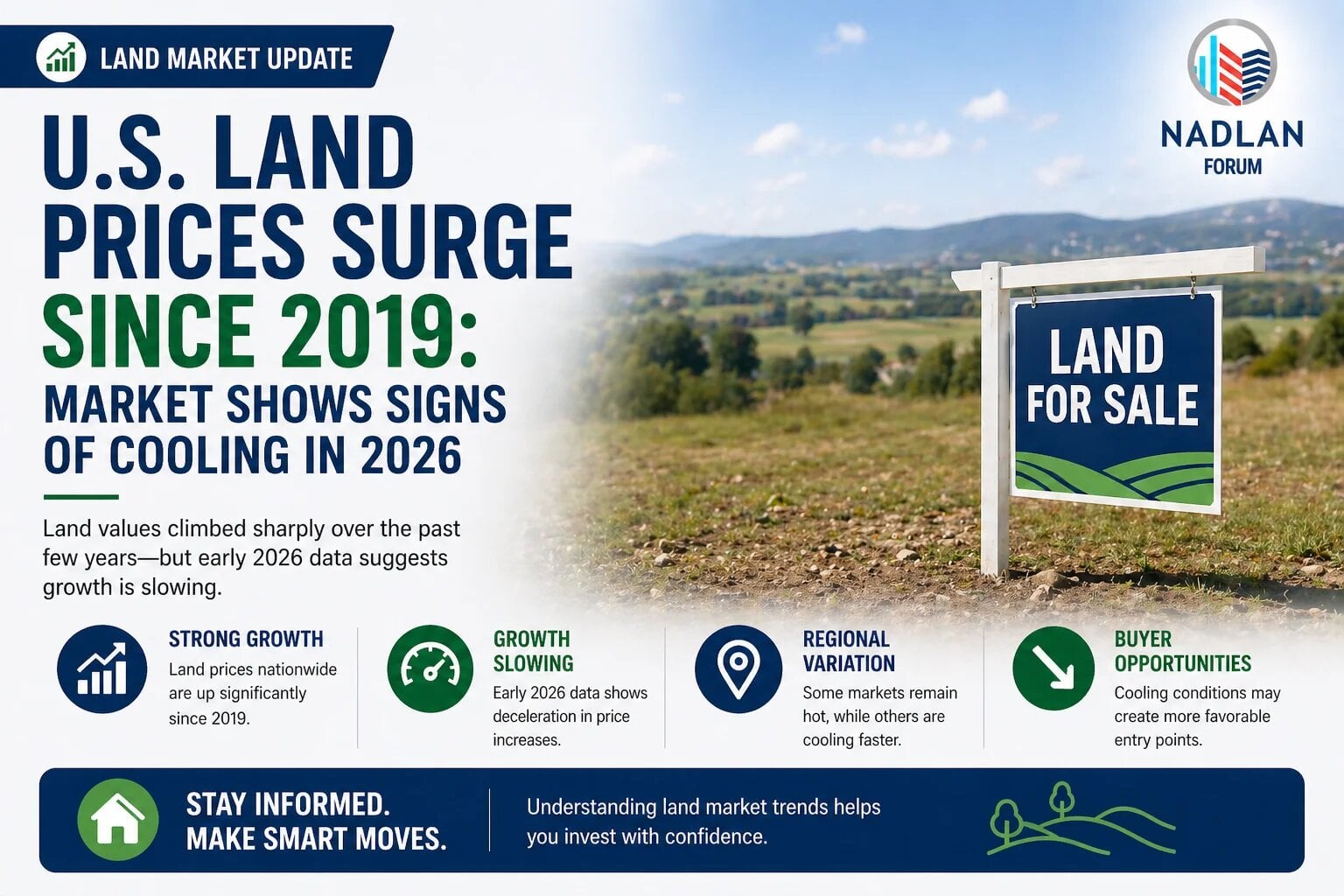 LAND MARKET UPDATE

NADLAN
FORUM

U.S. LAND PRICES SURGE SINCE 2019: MARKET SHOWS SIGNS OF COOLING IN 2026

Land values climbed sharply over the past few years—but early 2026 data suggests growth is slowing.

LAND FOR SALE

STRONG GROWTH
Land prices nationwide are up significantly since 2019.

GROWTH SLOWING
Early 2026 data shows deceleration in price increases.

REGIONAL VARIATION
Some markets remain hot, while others are cooling faster.

BUYER OPPORTUNITIES
Cooling conditions may create more favorable entry points.

STAY INFORMED. MAKE SMART MOVES.

Understanding land market trends helps you invest with confidence.